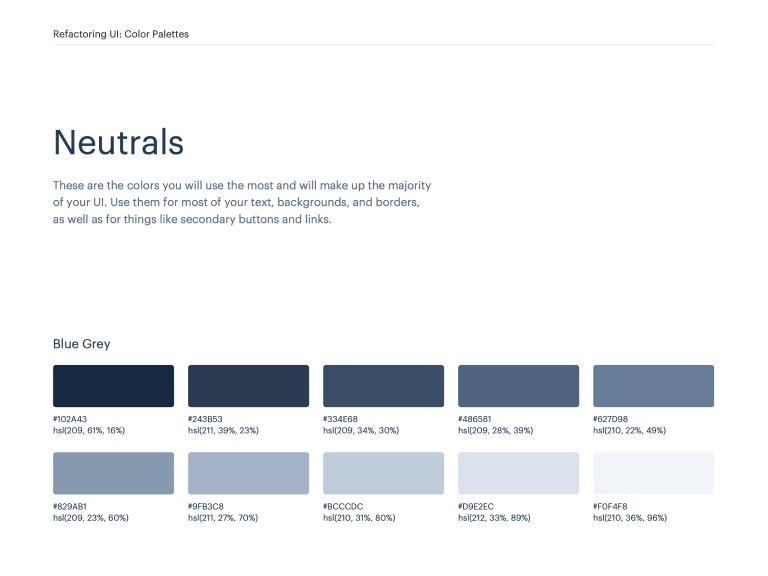 Refactoring UI: Color Palettes

Neutrals

These are the colors you will use the most and will make up the majority of your UI. Use them for most of your text, backgrounds, and borders, as well as for things like secondary buttons and links.

Blue Grey

#102A43
hsl(209, 61%, 16%)

#243B53
hsl(211, 39%, 23%)

#334E68
hsl(209, 34%, 30%)

#486581
hsl(209, 28%, 39%)

#627D98
hsl(210, 22%, 49%)

#829AB1
hsl(209, 23%, 60%)

#9FB3C8
hsl(211, 27%, 70%)

#BCCCDC
hsl(210, 31%, 80%)

#D9E2EC
hsl(212, 33%, 89%)

#F0F4F8
hsl(210, 36%, 96%)